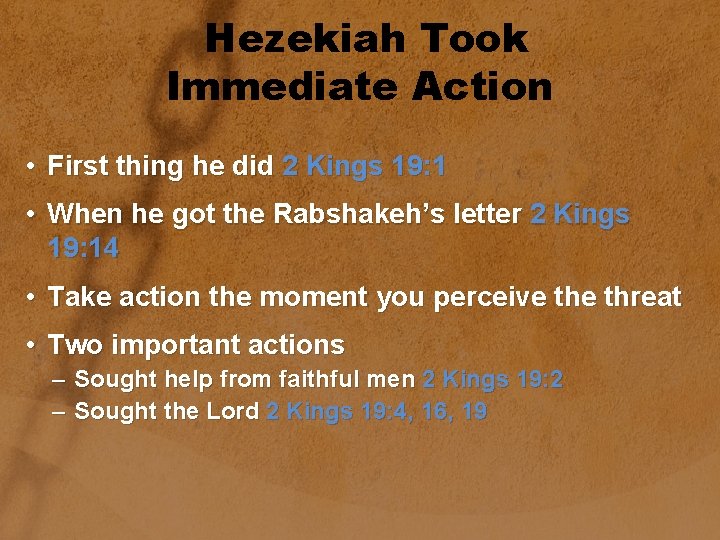 Hezekiah Took Immediate Action

• First thing he did 2 Kings 19:1
• When he got the Rabshakeh's letter 2 Kings 19:14
• Take action the moment you perceive the threat
• Two important actions
– Sought help from faithful men 2 Kings 19:2
– Sought the Lord 2 Kings 19:4, 16, 19